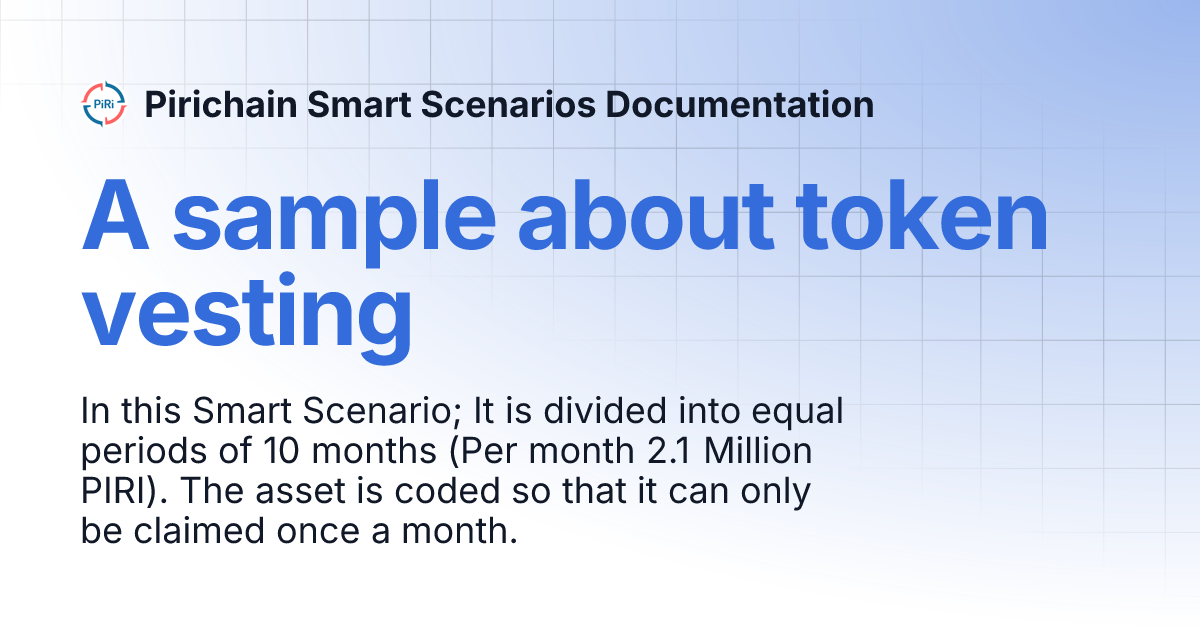 PiRi Pirichain Smart Scenarios Documentation

A sample about token vesting

In this Smart Scenario; It is divided into equal periods of 10 months (Per month 2.1 Million PIRI). The asset is coded so that it can only be claimed once a month.